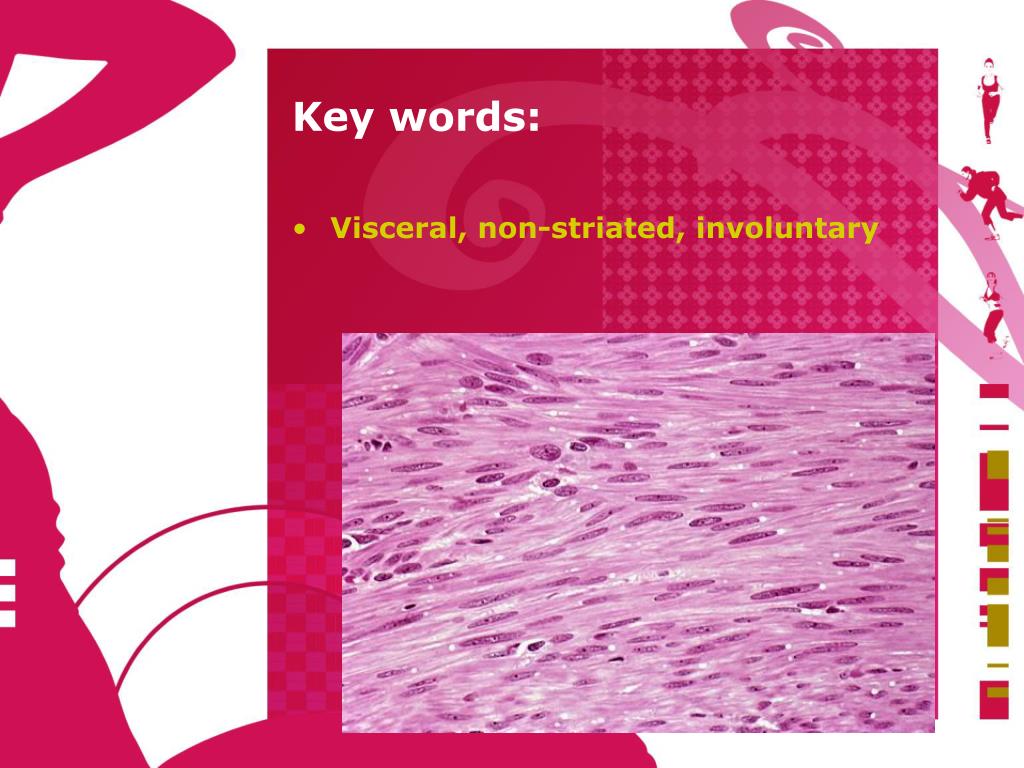 Key words:

• Visceral, non-striated, involuntary